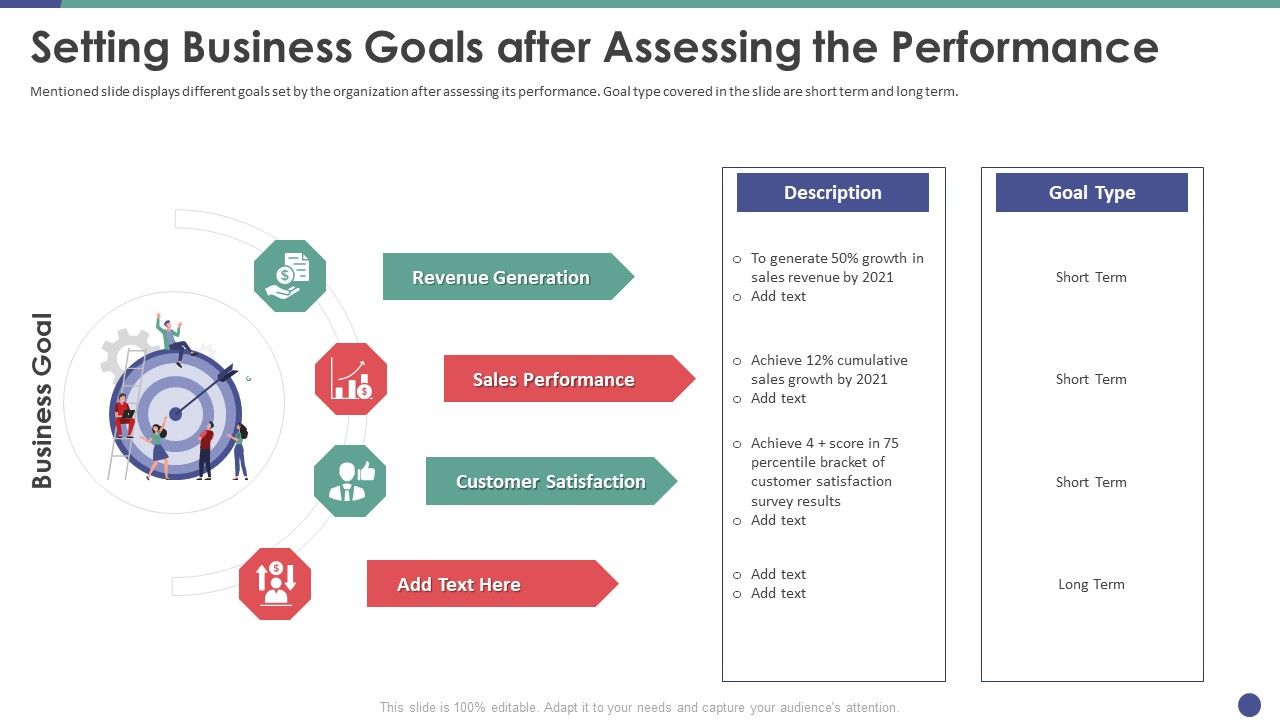 Setting Business Goals after Assessing the Performance

Mentioned slide displays different goals set by the organization after assessing its performance. Goal type covered in the slide are short term and long term.

Business Goal

Revenue Generation

Sales Performance

Customer Satisfaction

Add Text Here

Description

o To generate 50% growth in sales revenue by 2021
o Add text

o Achieve 12% cumulative sales growth by 2021
o Add text

o Achieve 4 + score in 75 percentile bracket of customer satisfaction survey results
o Add text

o Add text
o Add text

Goal Type

Short Term

Short Term

Short Term

Long Term

This slide is 100% editable. Adapt it to your needs and capture your audience's attention.